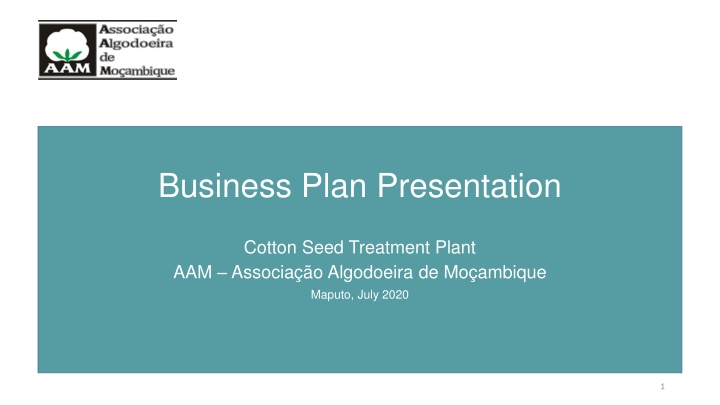 AAM
Associação
Algodoeira
de
Moçambique

Business Plan Presentation

Cotton Seed Treatment Plant
AAM – Associação Algodoeira de Moçambique
Maputo, July 2020

1